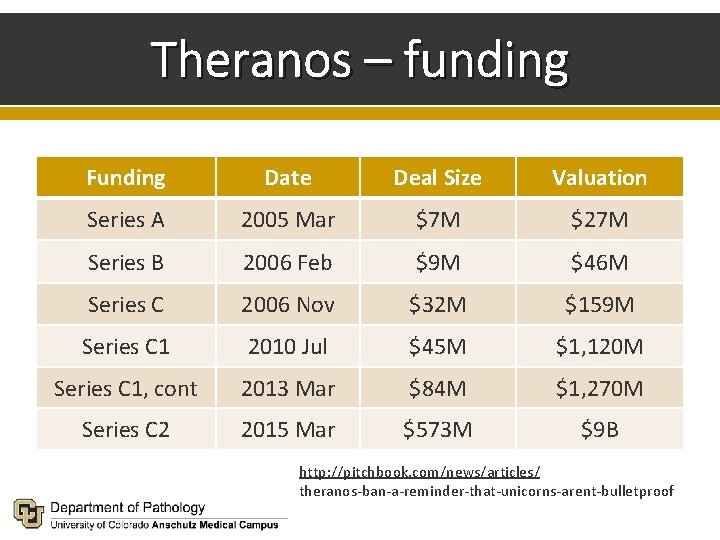 Theranos – funding

| Funding | Date | Deal Size | Valuation |
|---|---|---|---|
| Series A | 2005 Mar | \$7M | \$27M |
| Series B | 2006 Feb | \$9M | \$46M |
| Series C | 2006 Nov | \$32M | \$159M |
| Series C1 | 2010 Jul | \$45M | \$1,120M |
| Series C1, cont | 2013 Mar | \$84M | \$1,270M |
| Series C2 | 2015 Mar | \$573M | \$9B |

http://pitchbook.com/news/articles/
theranos-ban-a-reminder-that-unicorns-arent-bulletproof

Department of Pathology
University of Colorado Anschutz Medical Campus